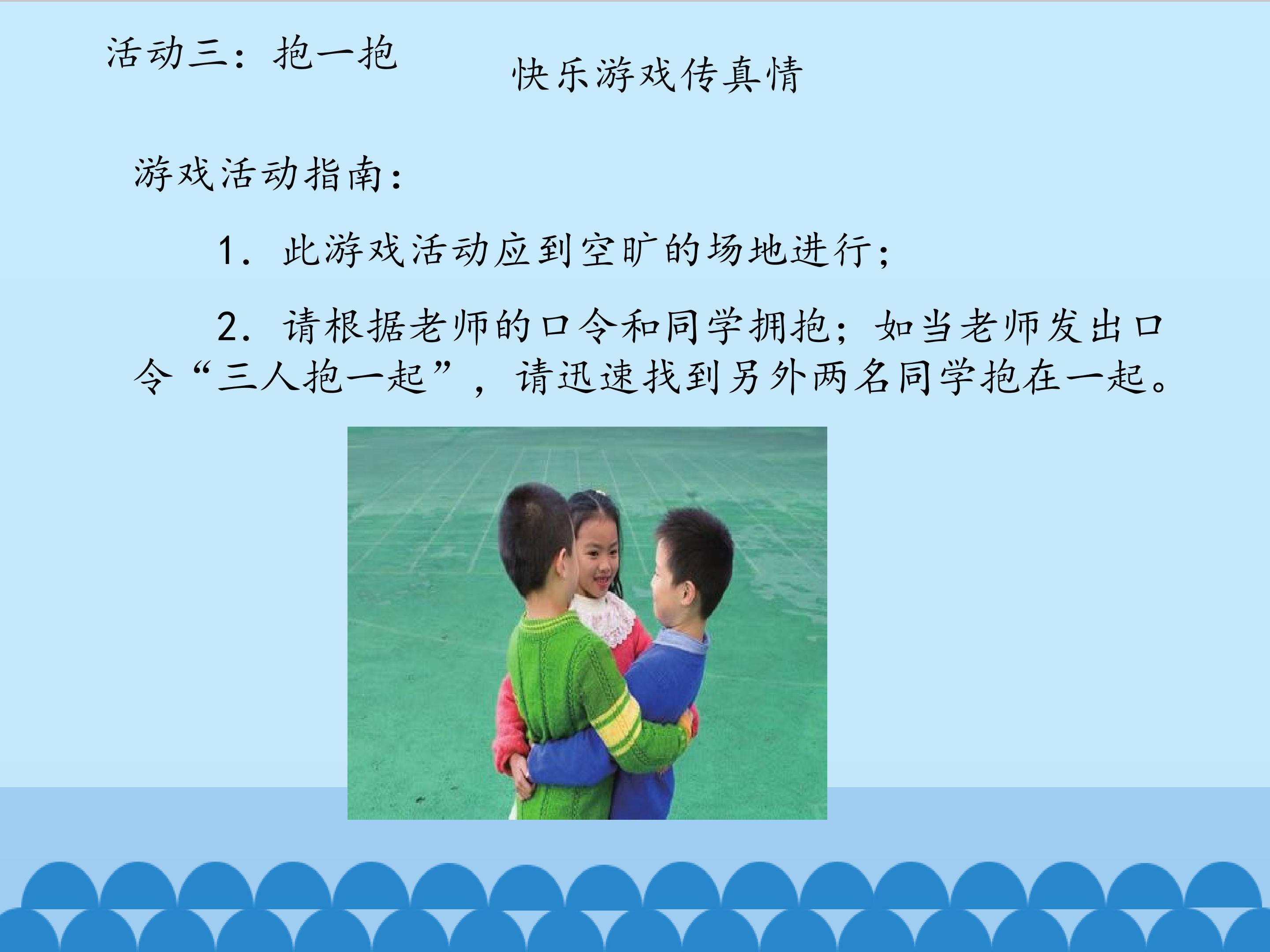 活动三：抱一抱

快乐游戏传真情

游戏活动指南：

1.此游戏活动应到空旷的场地进行；

2.请根据老师的口令和同学拥抱；如当老师发出口令“三人抱一起”，请迅速找到另外两名同学抱在一起。